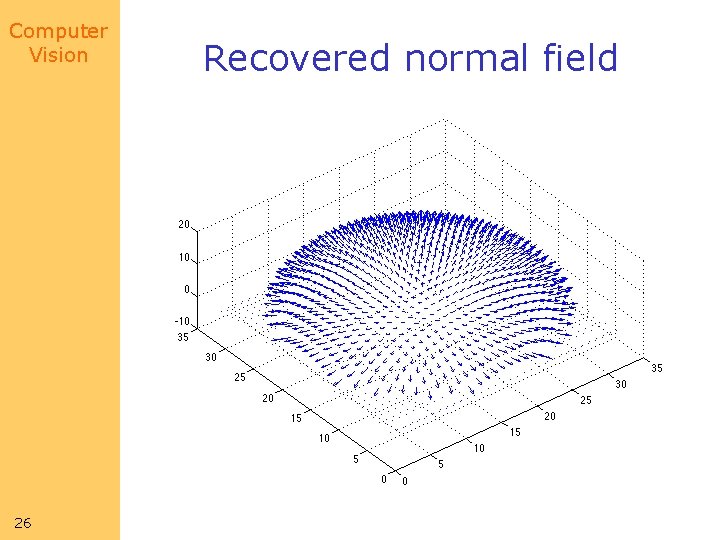 Computer Vision

Recovered normal field

20
10
0
-10
35
30
25
20
15
10
5
0
0
5
10
15
20
25
30
35

26